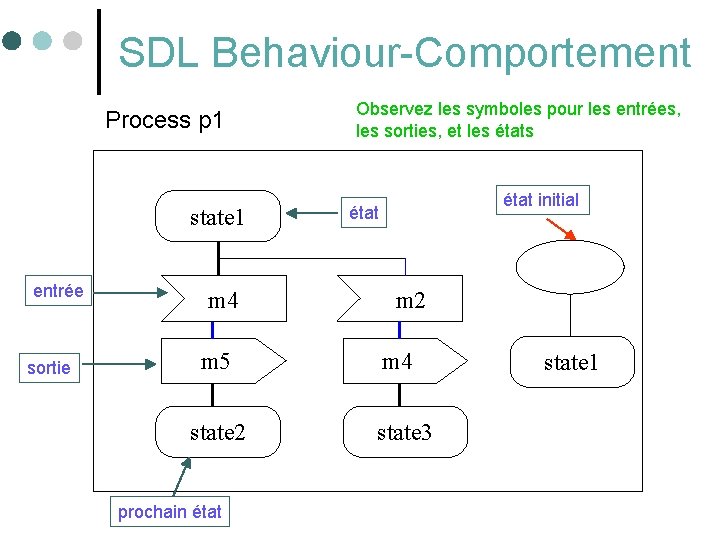 SDL Behaviour-Comportement

Process p1

Observez les symboles pour les entrées, les sorties, et les états

state1

état

état initial

entrée

m4

m2

sortie

m5

m4

state1

state2

state3

prochain état